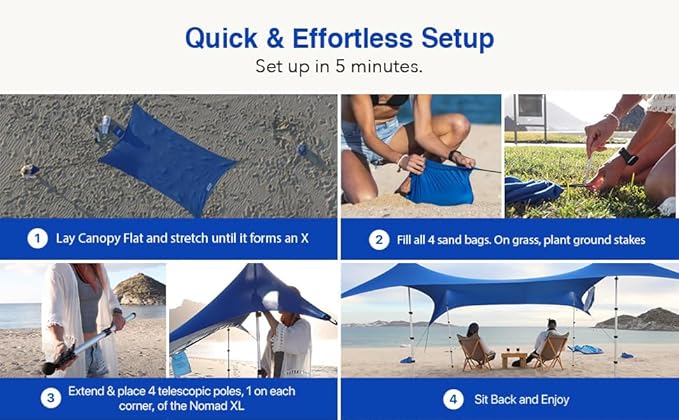 Quick & Effortless Setup
Set up in 5 minutes.

1 Lay Canopy Flat and stretch until it forms an X

2 Fill all 4 sand bags. On grass, plant ground stakes

3 Extend & place 4 telescopic poles, 1 on each corner, of the Nomad XL

4 Sit Back and Enjoy